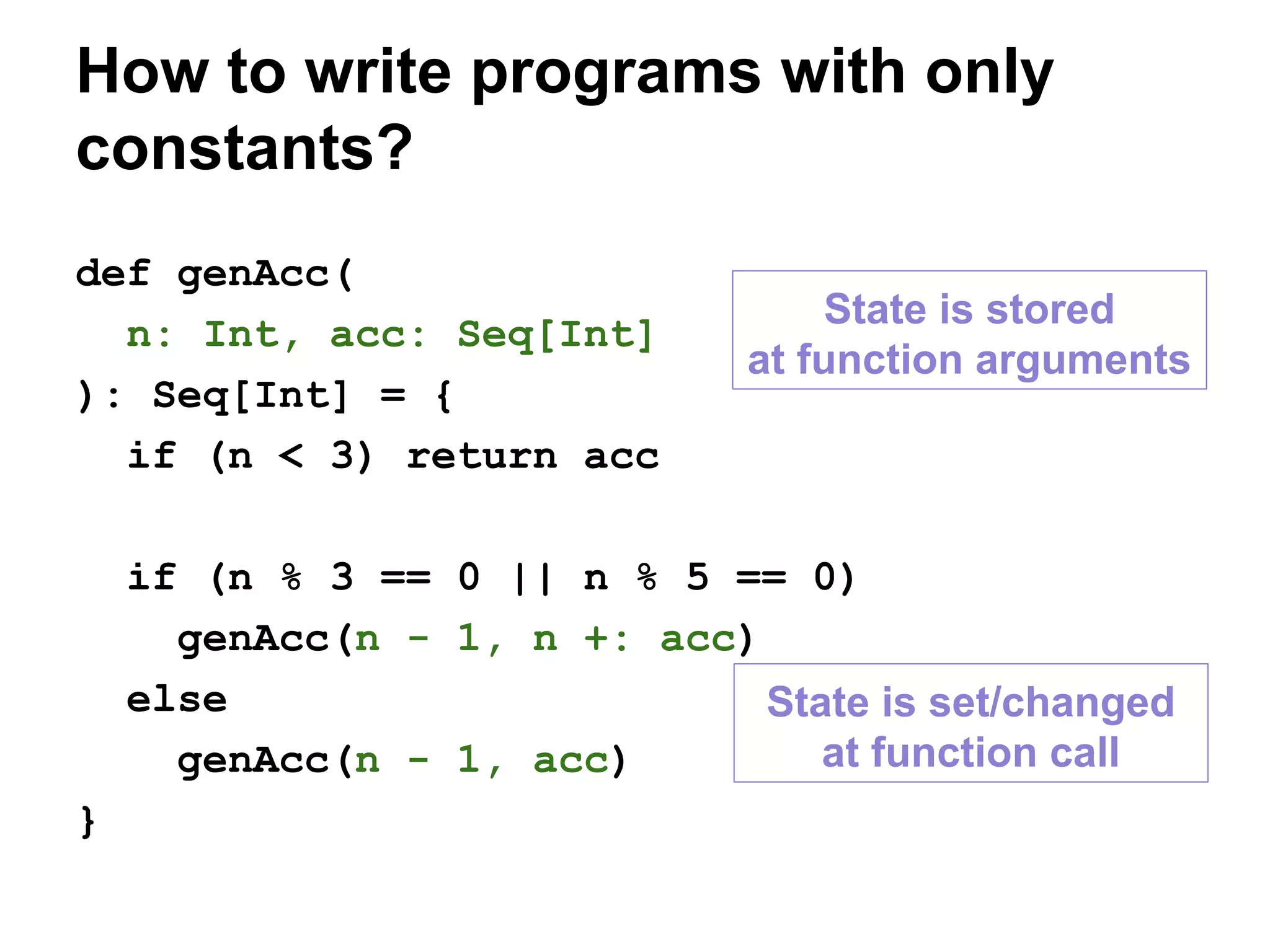 How to write programs with only constants?

def genAcc(
  n: Int, acc: Seq[Int]
): Seq[Int] = {
  if (n < 3) return acc

  if (n % 3 == 0 || n % 5 == 0)
    genAcc(n - 1, n +: acc)
  else
    genAcc(n - 1, acc)
}

State is stored at function arguments

State is set/changed at function call